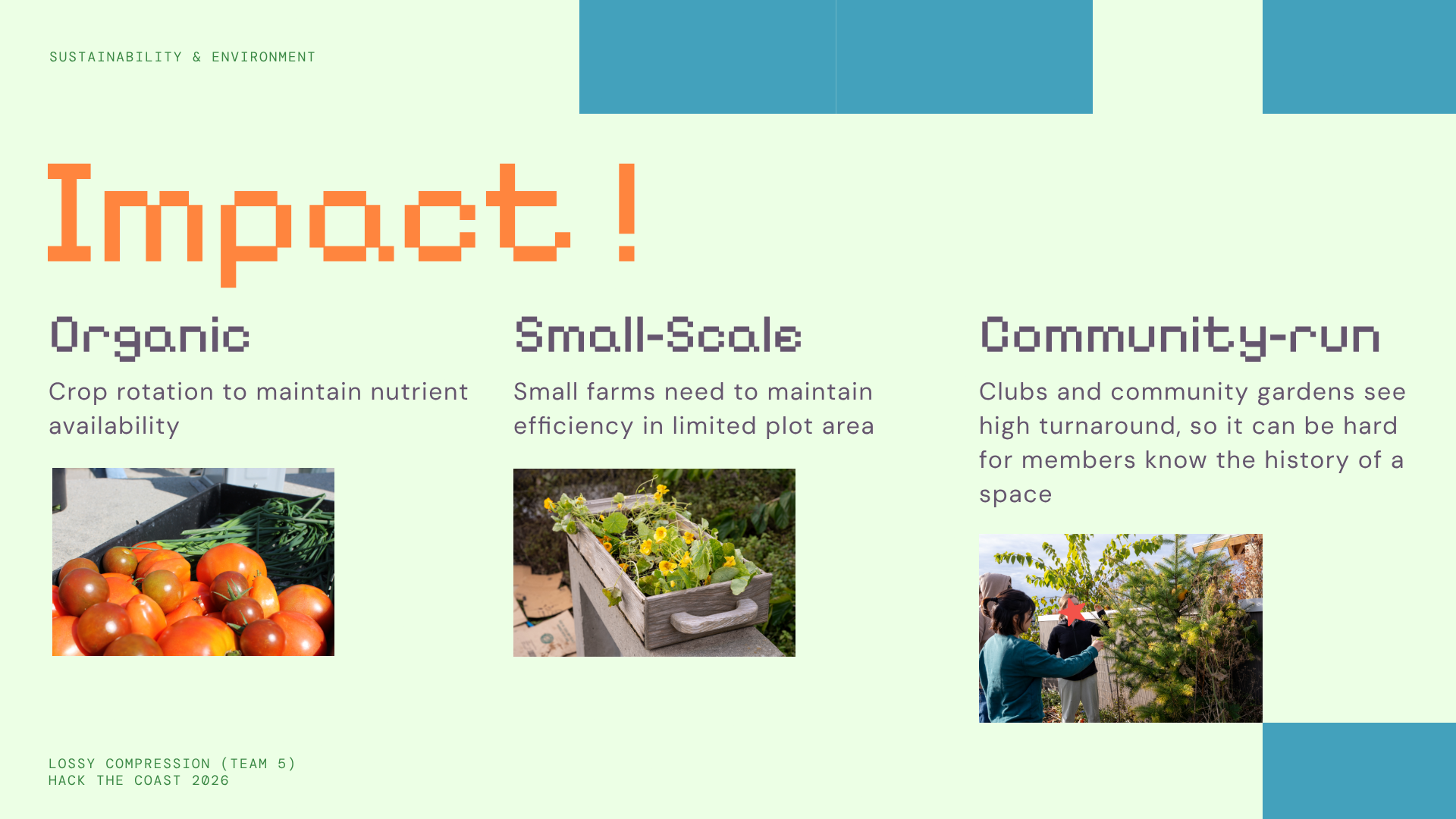 SUSTAINABILITY & ENVIRONMENT

Impact!

Organic

Crop rotation to maintain nutrient availability

Small-Scale

Small farms need to maintain efficiency in limited plot area

Community-run

Clubs and community gardens see high turnaround, so it can be hard for members know the history of a space

LOSSY COMPRESSION (TEAM 5)
HACK THE COAST 2026